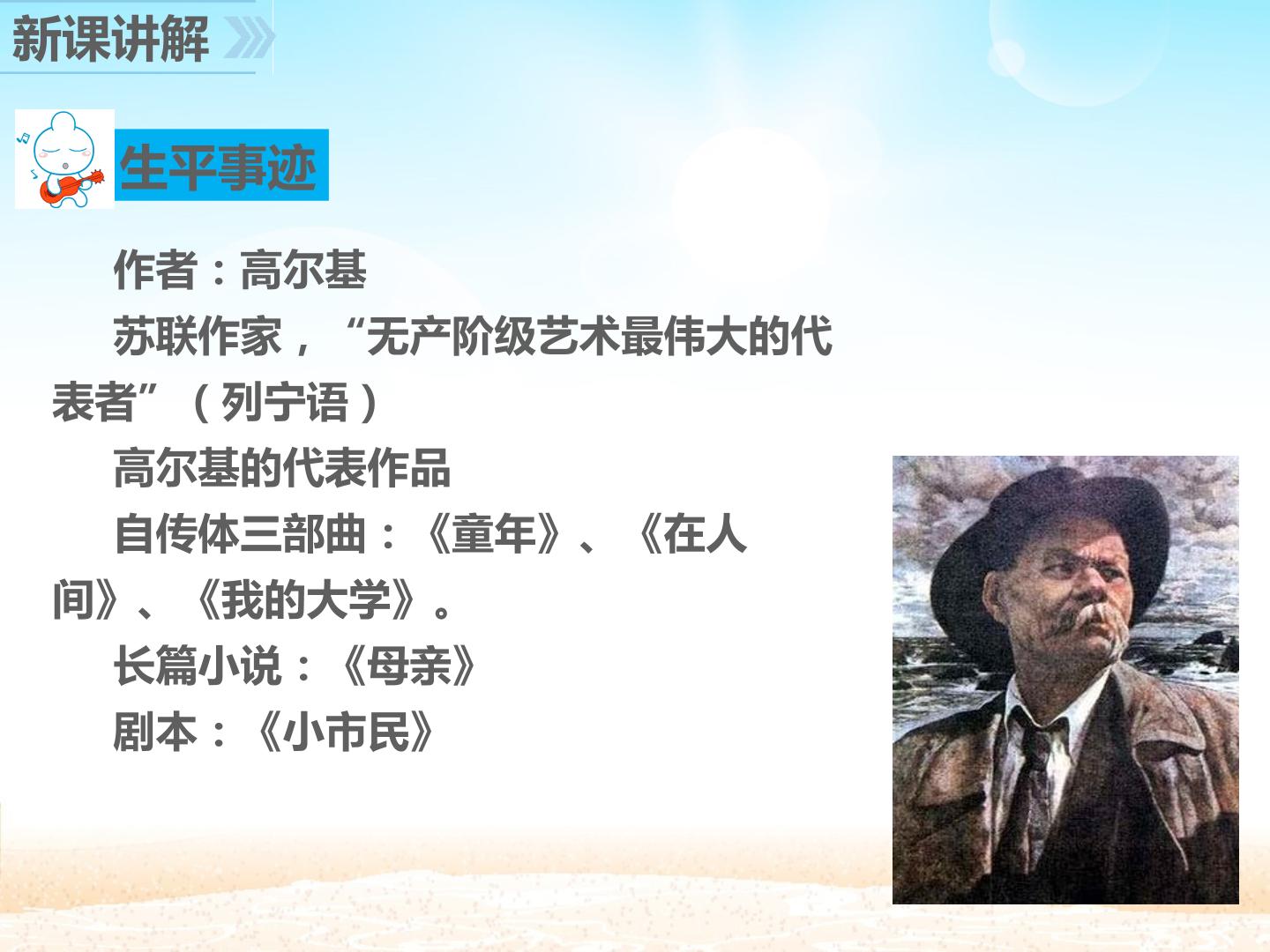 新课讲解

生平事迹

作者：高尔基

苏联作家，“无产阶级艺术最伟大的代表者”（列宁语）

高尔基的代表作品

自传体三部曲：《童年》、《在人间》、《我的大学》。

长篇小说：《母亲》

剧本：《小市民》